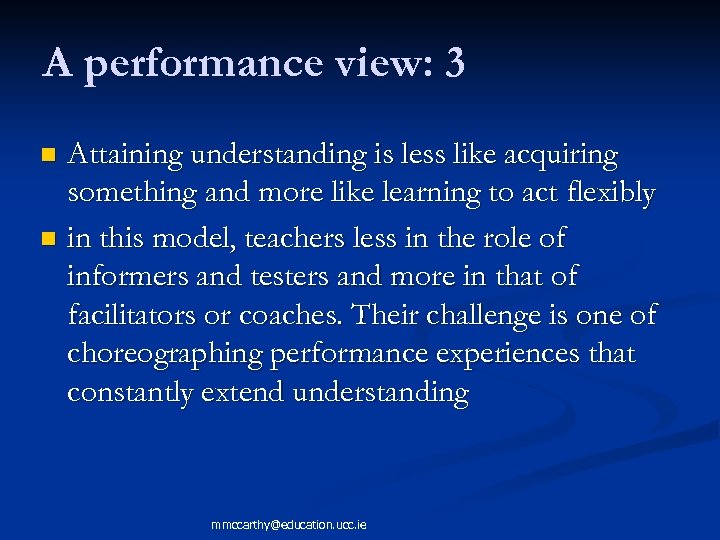 A performance view: 3

Attaining understanding is less like acquiring something and more like learning to act flexibly

in this model, teachers less in the role of informers and testers and more in that of facilitators or coaches. Their challenge is one of choreographing performance experiences that constantly extend understanding

mmccarthy@education.ucc.ie